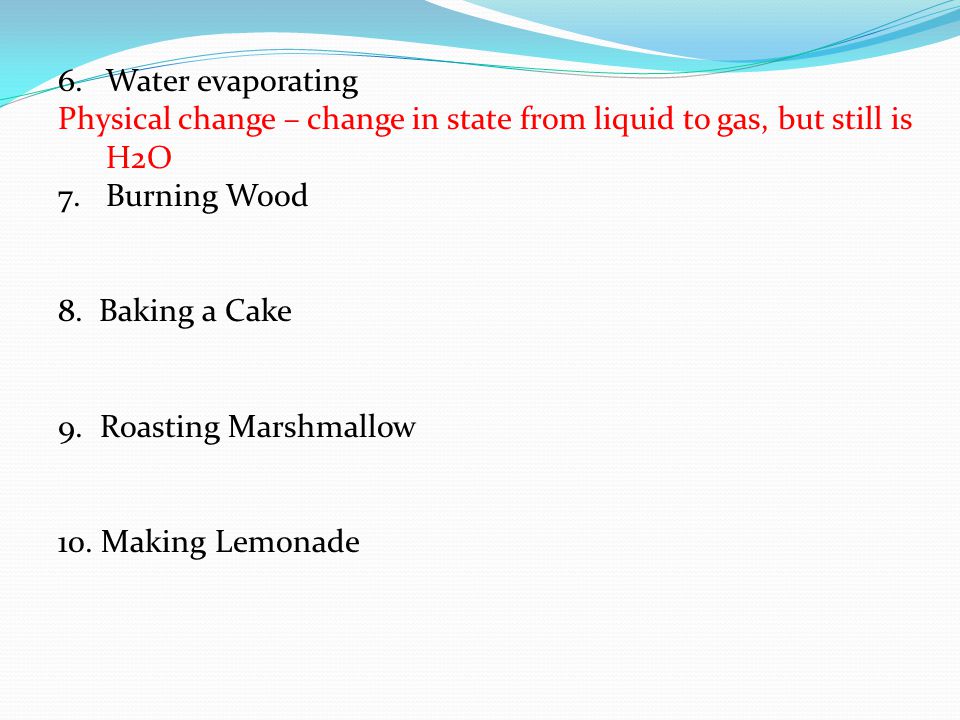 6. Water evaporating
Physical change – change in state from liquid to gas, but still is H2O
7. Burning Wood

8. Baking a Cake

9. Roasting Marshmallow

10. Making Lemonade